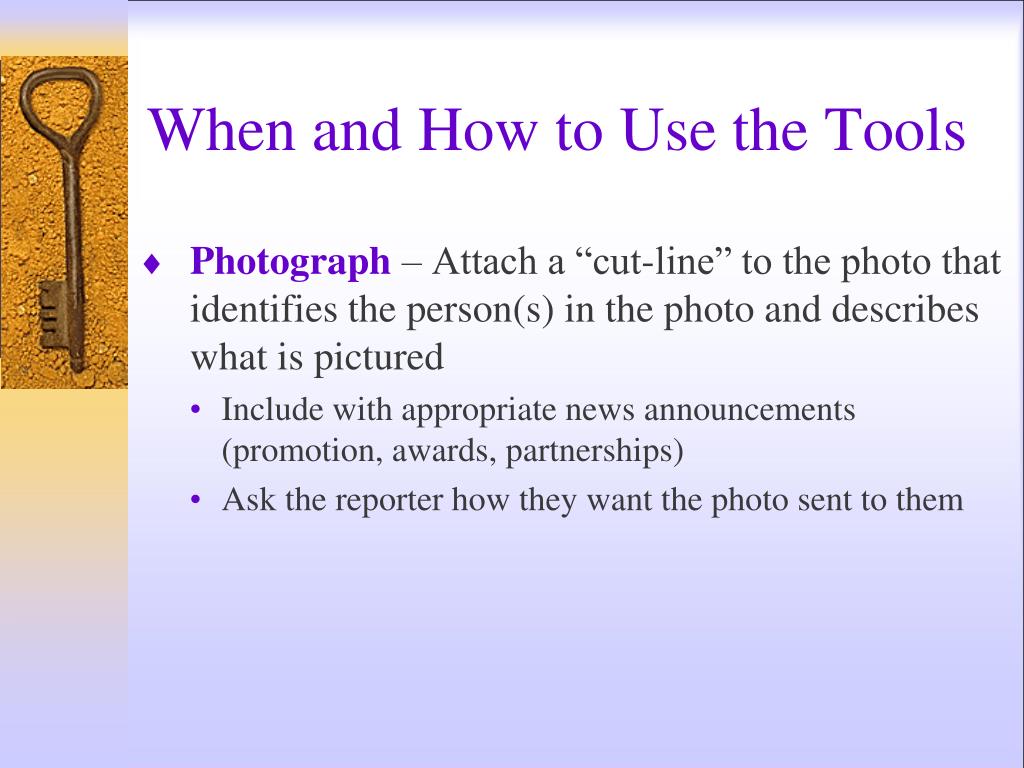 When and How to Use the Tools

♦ Photograph – Attach a “cut-line” to the photo that identifies the person(s) in the photo and describes what is pictured

• Include with appropriate news announcements (promotion, awards, partnerships)

• Ask the reporter how they want the photo sent to them